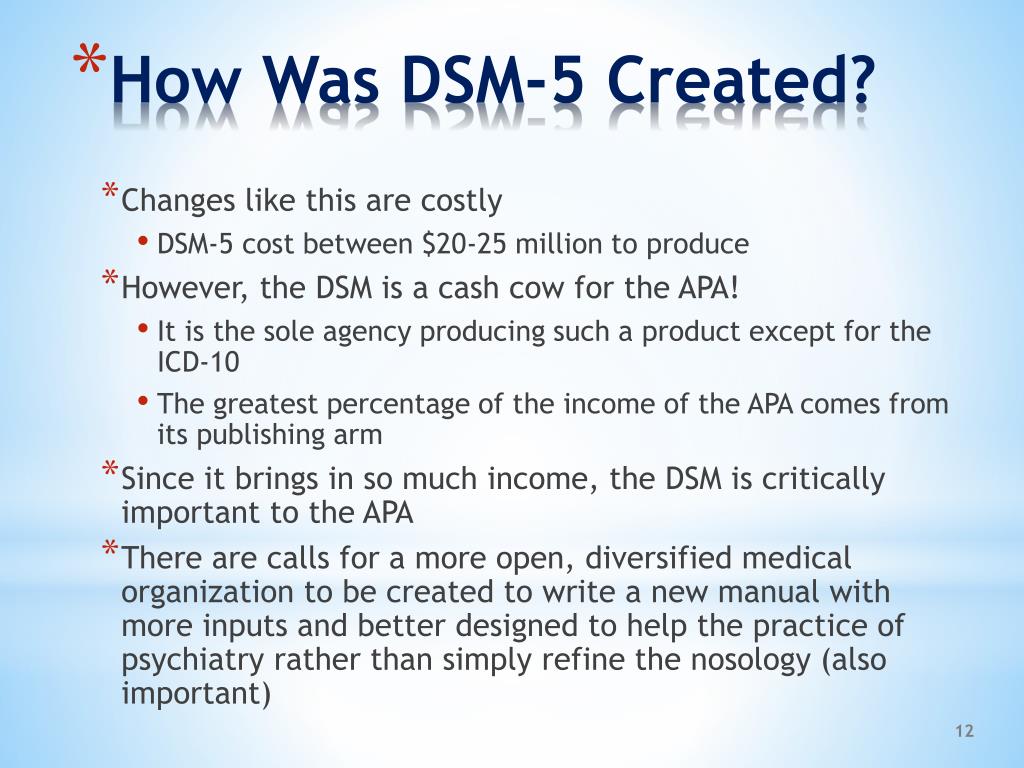 *How Was DSM-5 Created?

*Changes like this are costly
• DSM-5 cost between \$20-25 million to produce
*However, the DSM is a cash cow for the APA!
• It is the sole agency producing such a product except for the ICD-10
• The greatest percentage of the income of the APA comes from its publishing arm
*Since it brings in so much income, the DSM is critically important to the APA
*There are calls for a more open, diversified medical organization to be created to write a new manual with more inputs and better designed to help the practice of psychiatry rather than simply refine the nosology (also important)

12